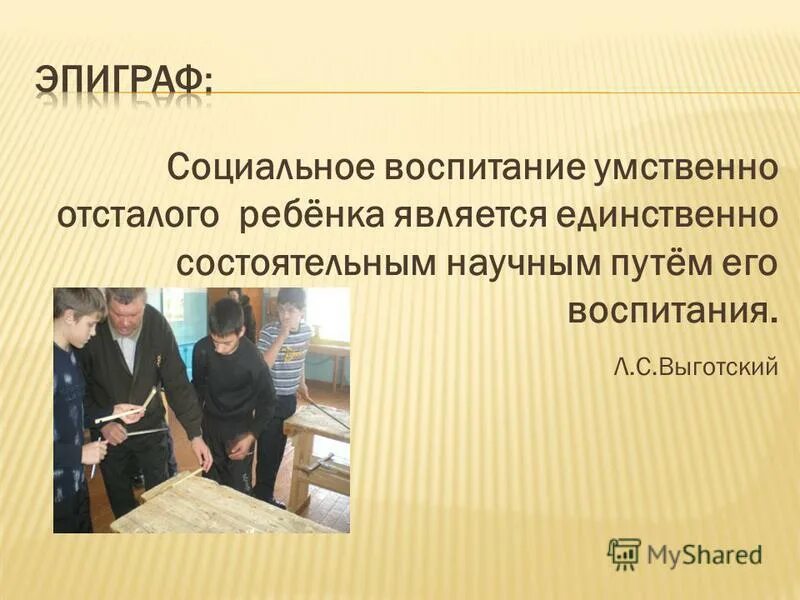 ЭПИГРАФ:

Социальное воспитание умственно отсталого ребёнка является единственно состоятельным научным путём его воспитания.

Л.С.Выготский

MyShared